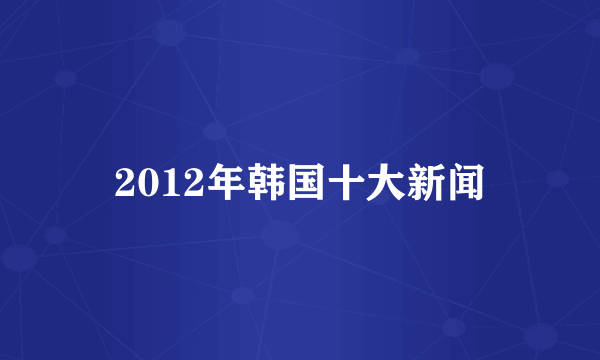 2012年韩国十大新闻